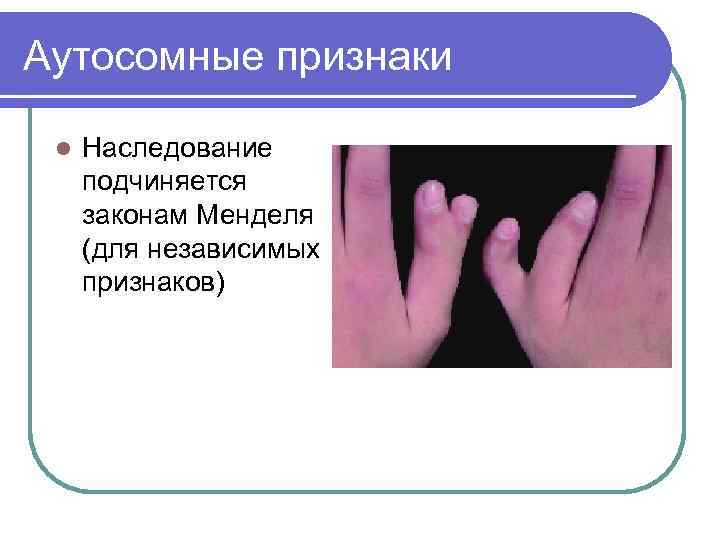 Аутосомные признаки

Наследование подчиняется законам Менделя (для независимых признаков)